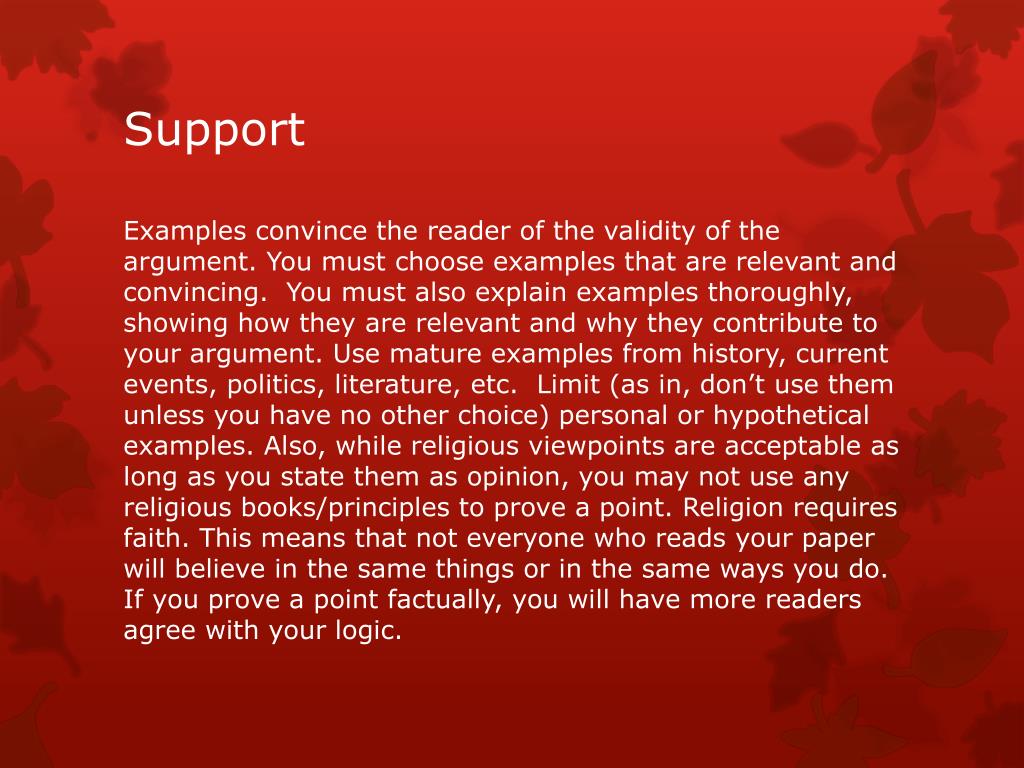 Support

Examples convince the reader of the validity of the argument. You must choose examples that are relevant and convincing.  You must also explain examples thoroughly, showing how they are relevant and why they contribute to your argument. Use mature examples from history, current events, politics, literature, etc.  Limit (as in, don’t use them unless you have no other choice) personal or hypothetical examples. Also, while religious viewpoints are acceptable as long as you state them as opinion, you may not use any religious books/principles to prove a point. Religion requires faith. This means that not everyone who reads your paper will believe in the same things or in the same ways you do. If you prove a point factually, you will have more readers agree with your logic.